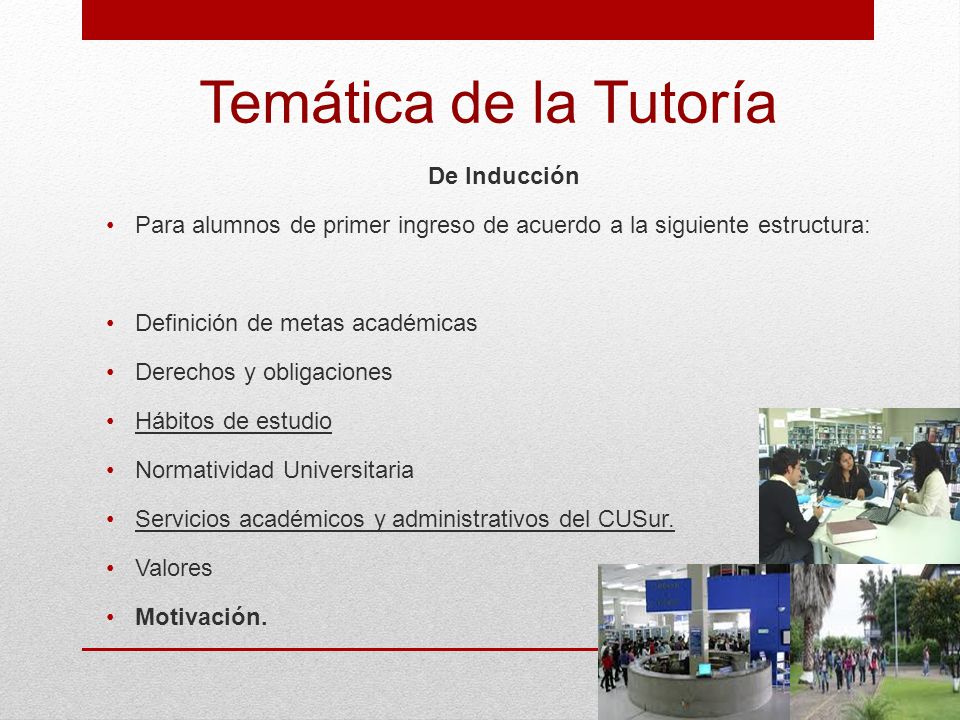 Temática de la Tutoría

De Inducción

• Para alumnos de primer ingreso de acuerdo a la siguiente estructura:

• Definición de metas académicas
• Derechos y obligaciones
• Hábitos de estudio
• Normatividad Universitaria
• Servicios académicos y administrativos del CUSur.
• Valores
• Motivación.